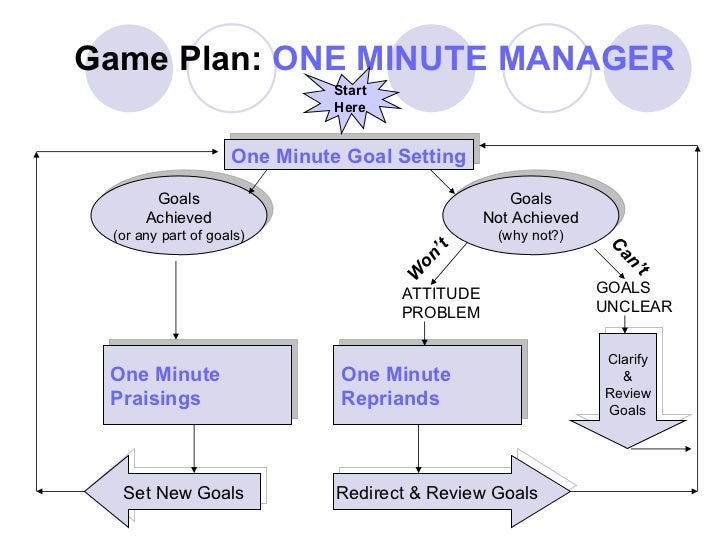 Game Plan: ONE MINUTE MANAGER

Start Here

One Minute Goal Setting

Goals Achieved (or any part of goals)

Goals Not Achieved (why not?)

Won't

Can't

ATTITUDE PROBLEM

GOALS UNCLEAR

One Minute Praisings

One Minute Repriands

Clarify & Review Goals

Set New Goals

Redirect & Review Goals